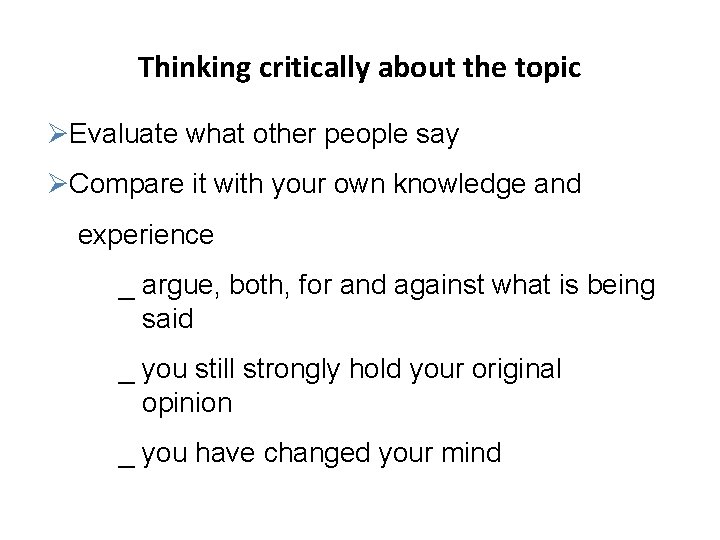 Thinking critically about the topic

➢Evaluate what other people say

➢Compare it with your own knowledge and experience

_ argue, both, for and against what is being said

_ you still strongly hold your original opinion

_ you have changed your mind